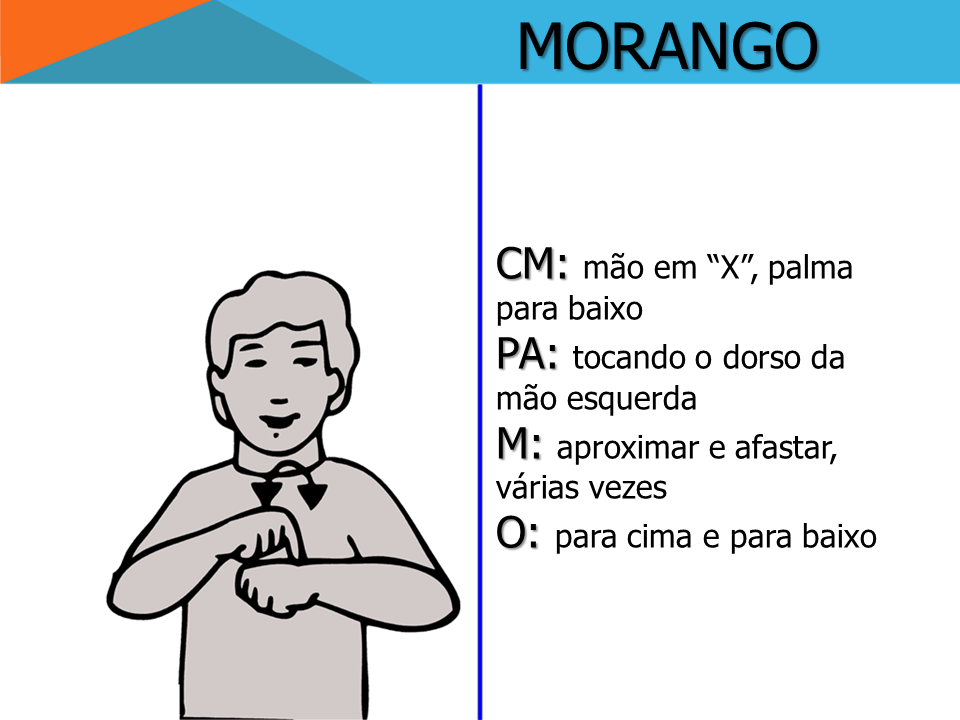 MORANGO

CM: mão em “X”, palma para baixo
PA: tocando o dorso da mão esquerda
M: aproximar e afastar, várias vezes
O: para cima e para baixo